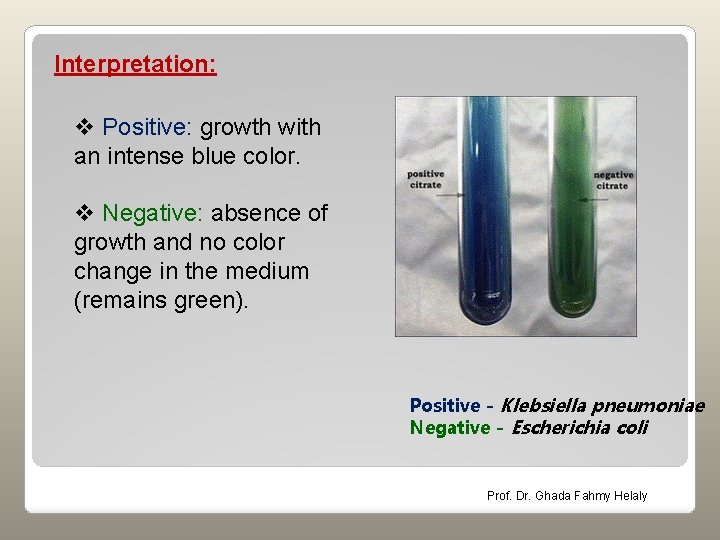 Interpretation:

❖ Positive: growth with an intense blue color.

❖ Negative: absence of growth and no color change in the medium (remains green).

positive citrate

negative citrate

Positive - Klebsiella pneumoniae
Negative - Escherichia coli

Prof. Dr. Ghada Fahmy Helaly